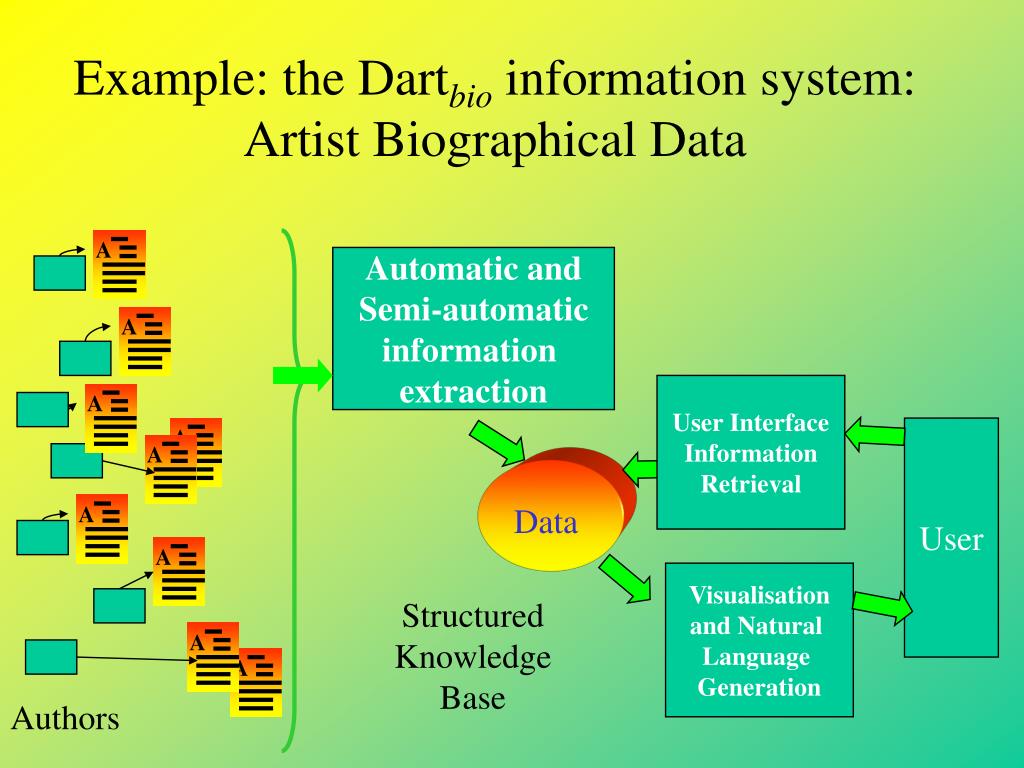 Example: the Dart$_{bio}$ information system: Artist Biographical Data

A

A

A

A

A

A

A

A

A

Authors

Automatic and Semi-automatic information extraction

Data

Structured Knowledge Base

User Interface Information Retrieval

Visualisation and Natural Language Generation

User